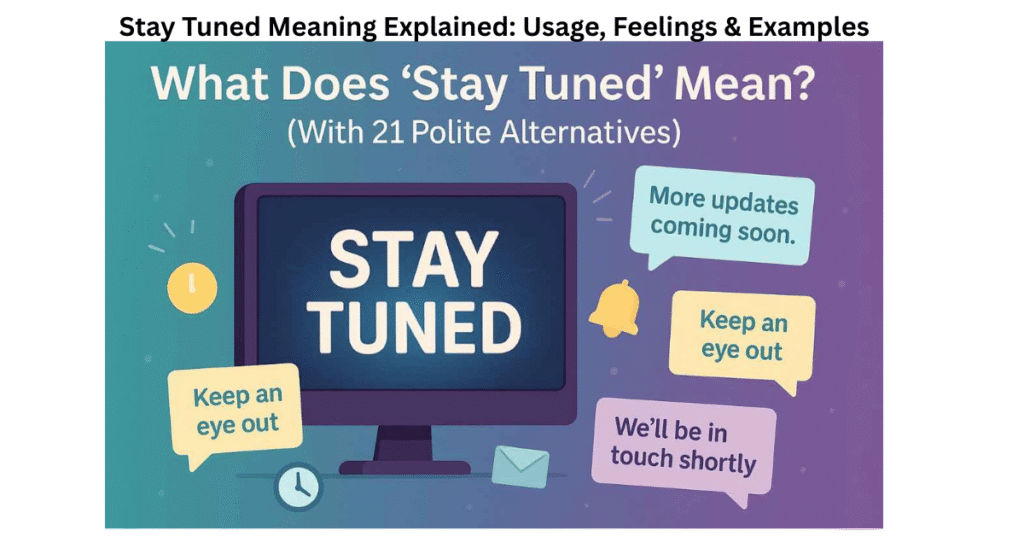 Stay Tuned Meaning Explained: Usage, Feelings & Examples

What Does 'Stay Tuned' Mean?
(With 21 Polite Alternatives)

STAY TUNED

More updates coming soon.

Keep an eye out

Keep an eye out

We'll be in touch shortly